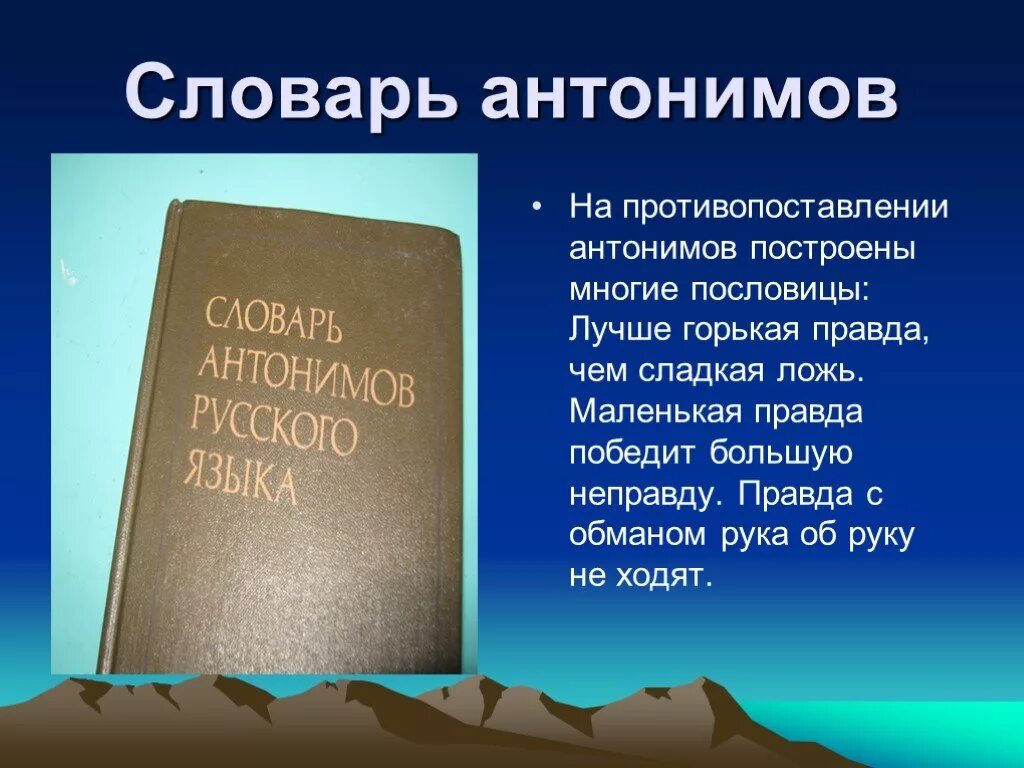 Словарь антонимов

СЛОВАРЬ АНТОНИМОВ РУССКОГО ЯЗЫКА

• На противопоставлении антонимов построены многие пословицы: Лучше горькая правда, чем сладкая ложь. Маленькая правда победит большую неправду. Правда с обманом рука об руку не ходят.